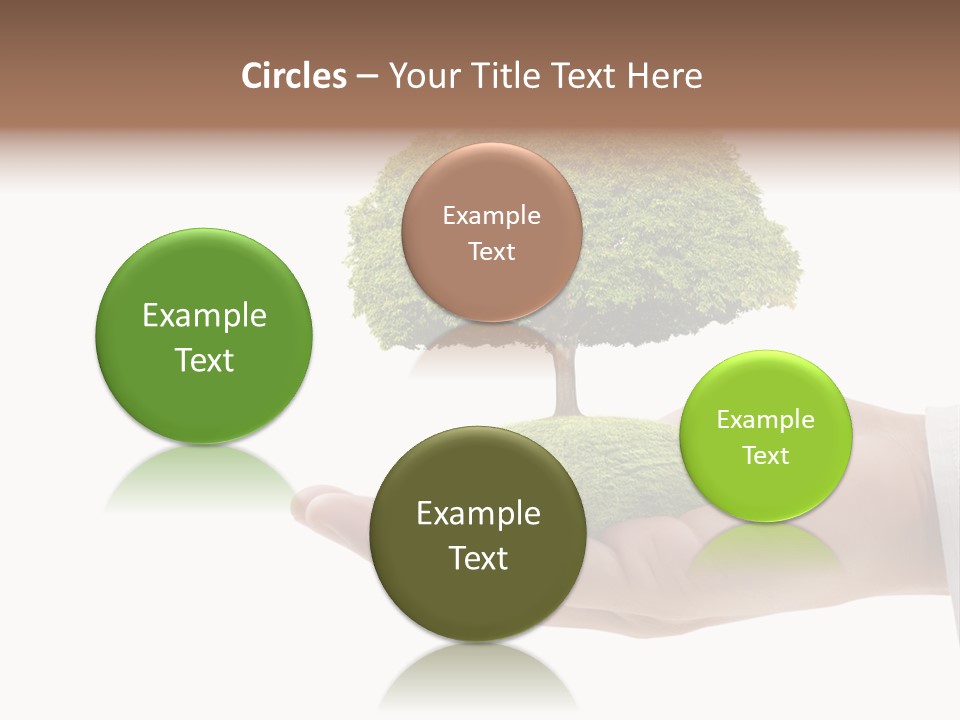 Circles – Your Title Text Here

Example Text

Example Text

Example Text

Example Text